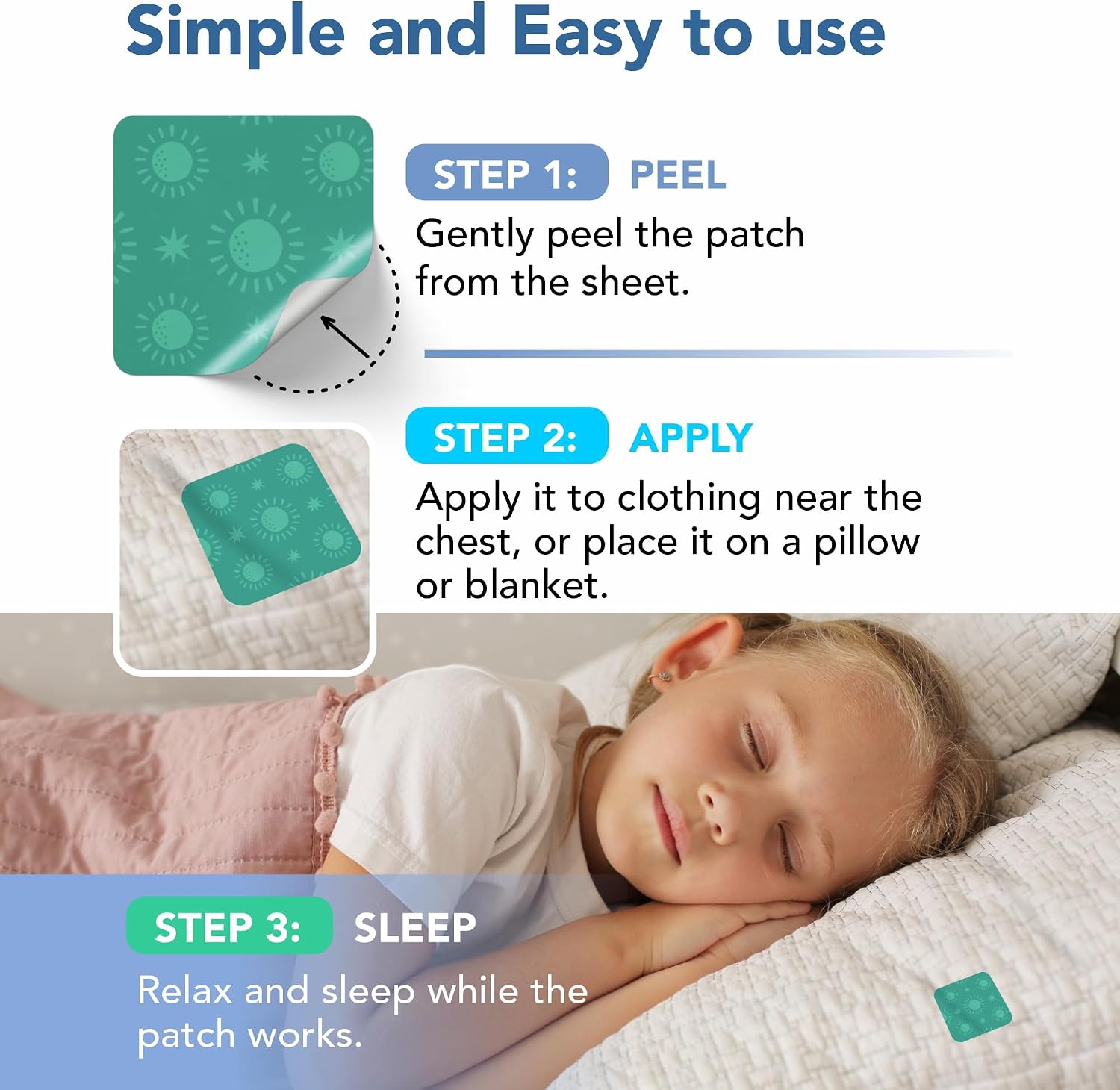 Simple and Easy to use

STEP 1: PEEL

Gently peel the patch from the sheet.

STEP 2: APPLY

Apply it to clothing near the chest, or place it on a pillow or blanket.

STEP 3: SLEEP

Relax and sleep while the patch works.